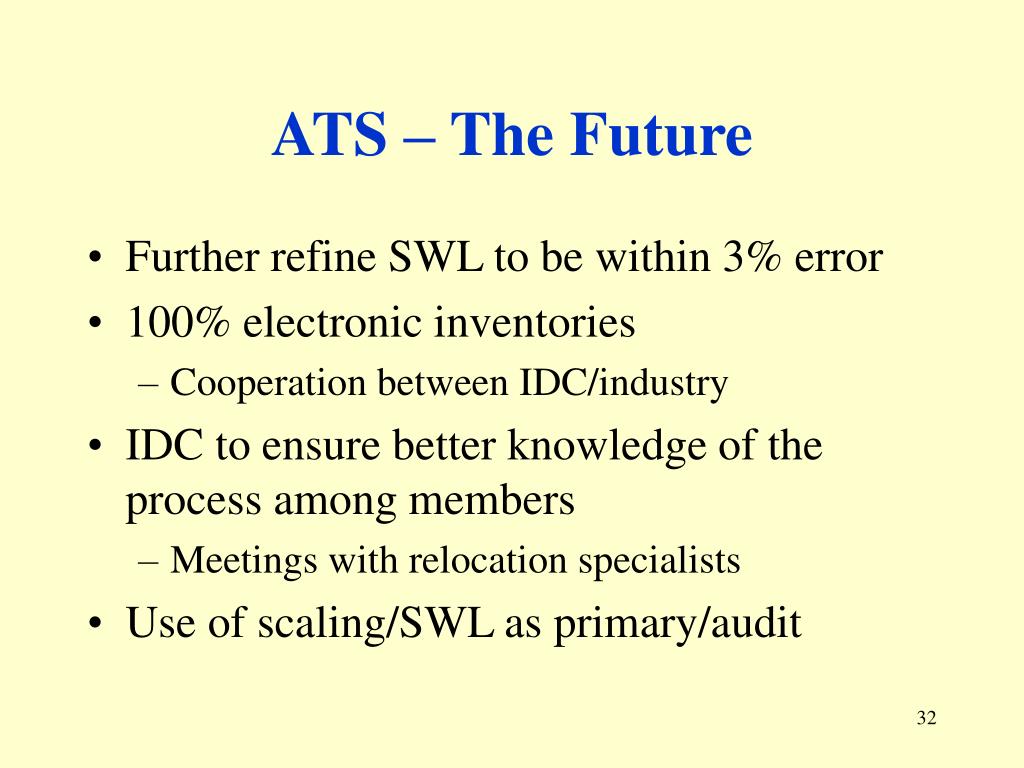 ATS – The Future

• Further refine SWL to be within 3% error
• 100% electronic inventories
– Cooperation between IDC/industry
• IDC to ensure better knowledge of the process among members
– Meetings with relocation specialists
• Use of scaling/SWL as primary/audit

32